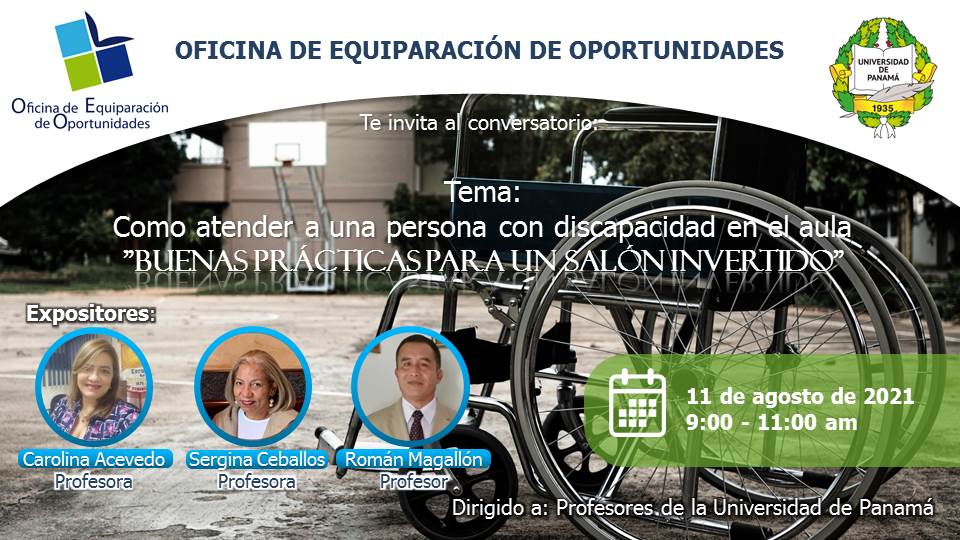 Oficina de Equiparación de Oportunidades

OFICINA DE EQUIPARACIÓN DE OPORTUNIDADES

UNIVERSIDAD DE PANAMÁ
1935

Te invita al conversatorio:

Tema:
Como atender a una persona con discapacidad en el aula
"BUENAS PRÁCTICAS PARA UN SALÓN INVERTIDO"

Expositores:

Carolina Acevedo
Profesora

Sergina Ceballos
Profesora

Román Magallón
Profesor

11 de agosto de 2021
9:00 - 11:00 am

Dirigido a: Profesores de la Universidad de Panamá